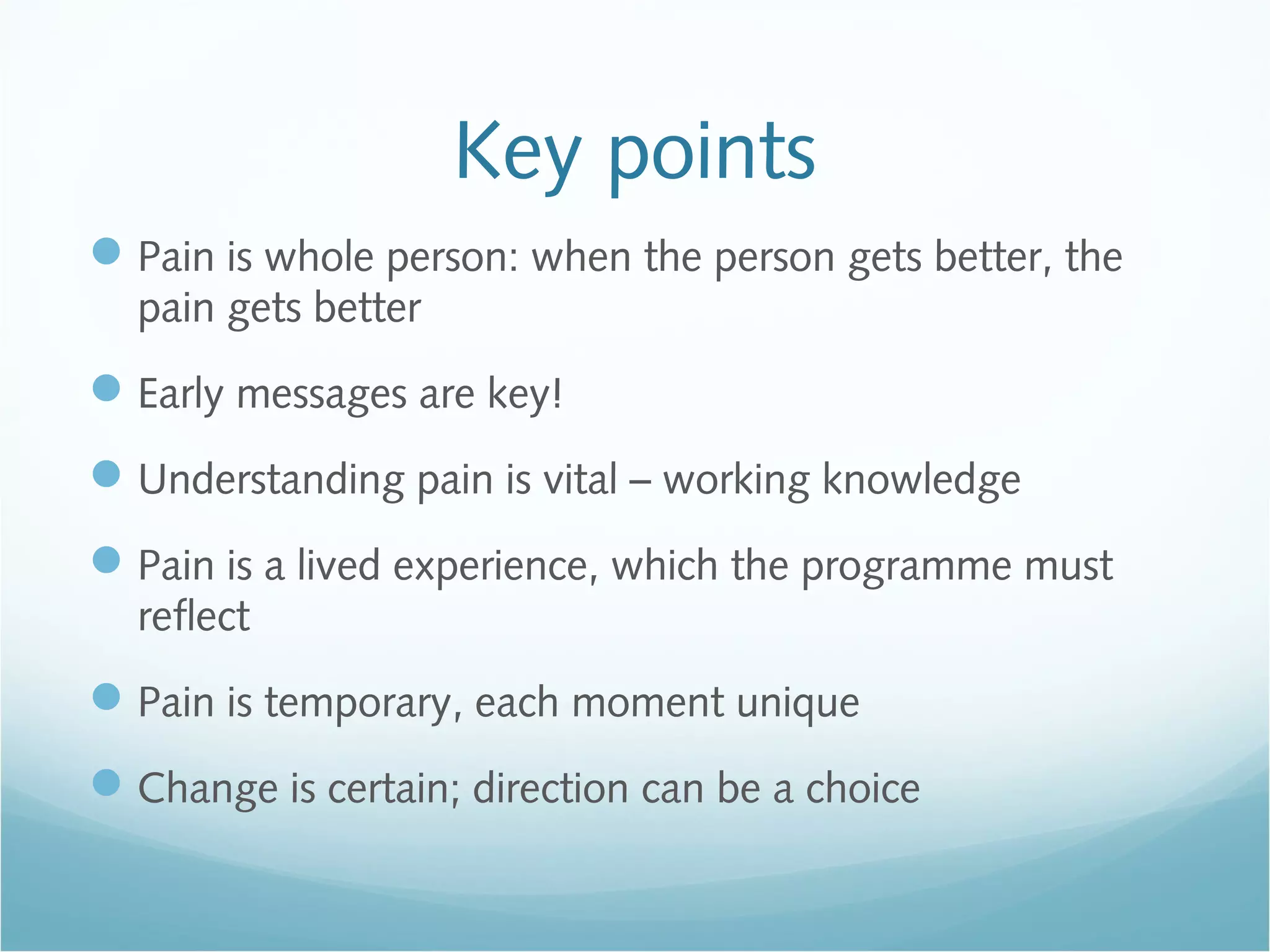 Key points

- Pain is whole person: when the person gets better, the pain gets better
- Early messages are key!
- Understanding pain is vital – working knowledge
- Pain is a lived experience, which the programme must reflect
- Pain is temporary, each moment unique
- Change is certain; direction can be a choice